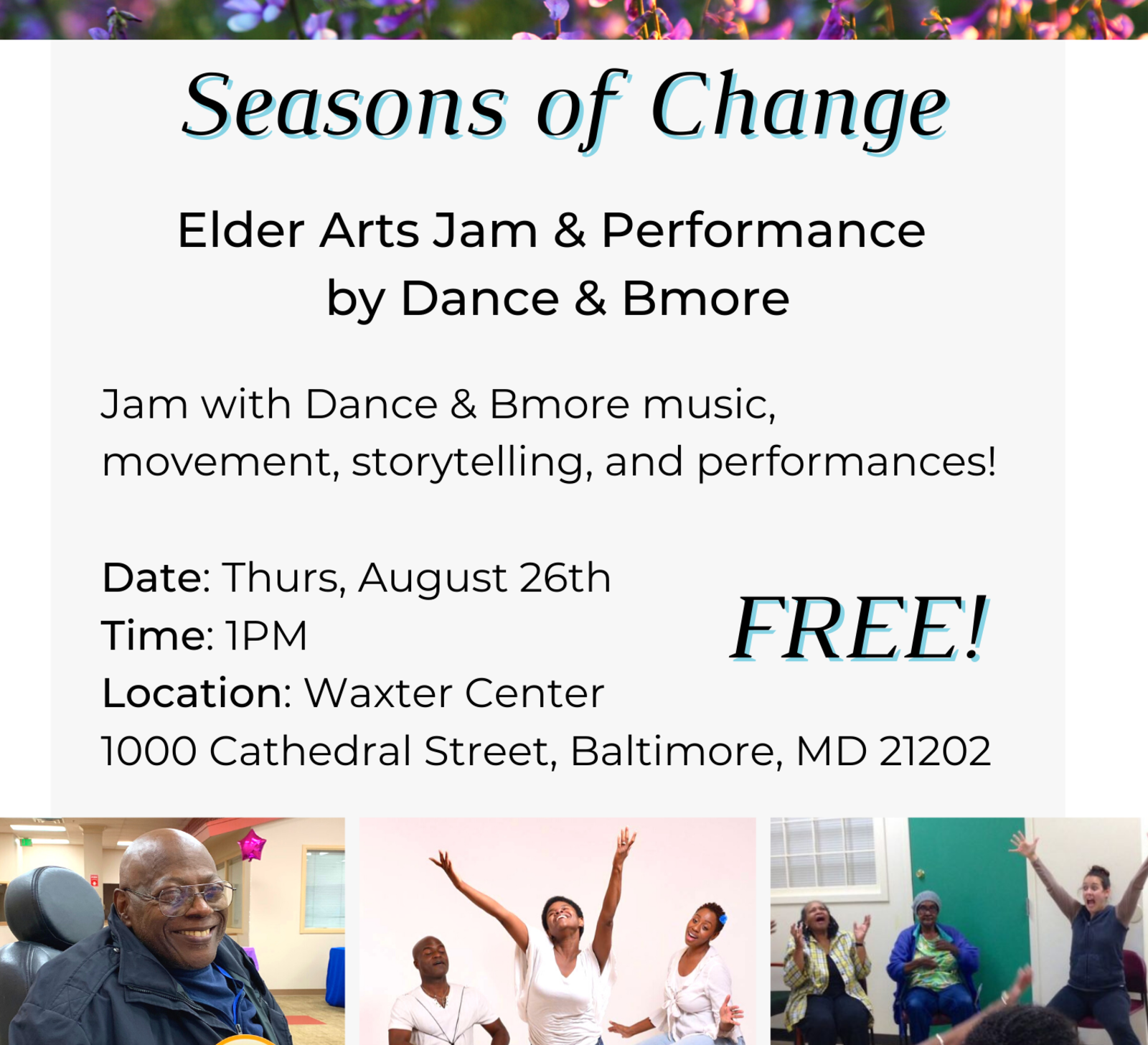 Seasons of Change

Elder Arts Jam & Performance
by Dance & Bmore

Jam with Dance & Bmore music, movement, storytelling, and performances!

Date: Thurs, August 26th
Time: 1PM
Location: Waxter Center
1000 Cathedral Street, Baltimore, MD 21202

FREE!